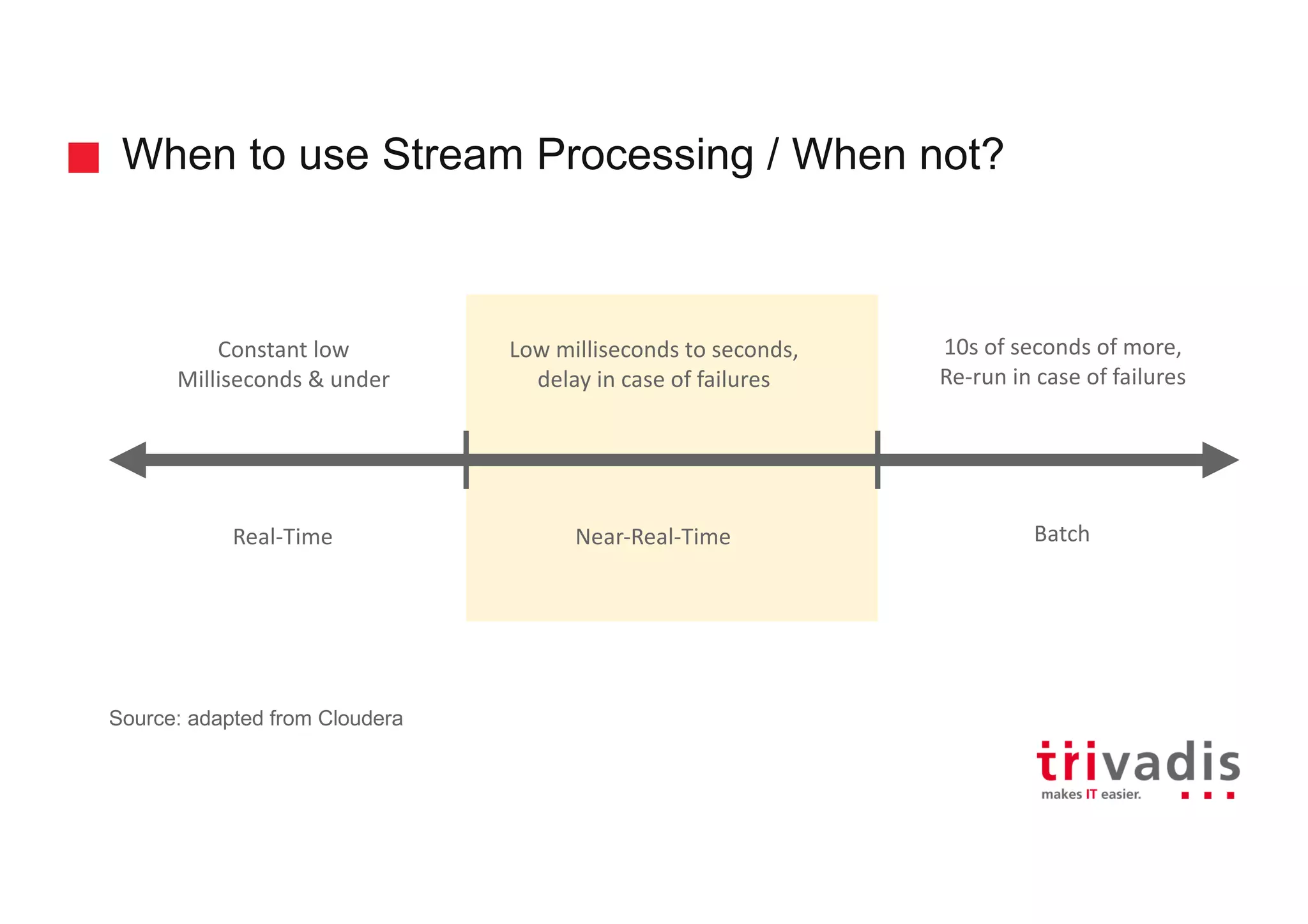 When to use Stream Processing / When not?

Constant low Milliseconds & under

Low milliseconds to seconds, delay in case of failures

10s of seconds of more, Re-run in case of failures

Real-Time

Near-Real-Time

Batch

Source: adapted from Cloudera

trivadis
makes IT easier.